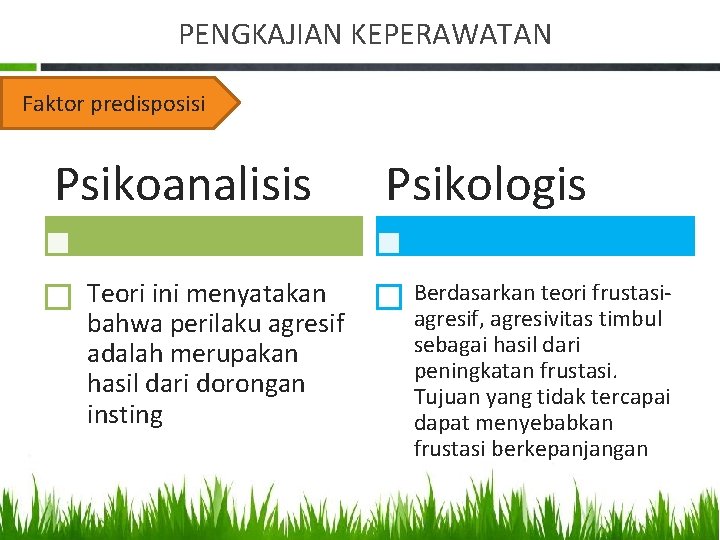 PENGKAJIAN KEPERAWATAN

Faktor predisposisi

Psikoanalisis

Teori ini menyatakan bahwa perilaku agresif adalah merupakan hasil dari dorongan insting

Psikologis

Berdasarkan teori frustasi-agresif, agresivitas timbul sebagai hasil dari peningkatan frustasi. Tujuan yang tidak tercapai dapat menyebabkan frustasi berkepanjangan